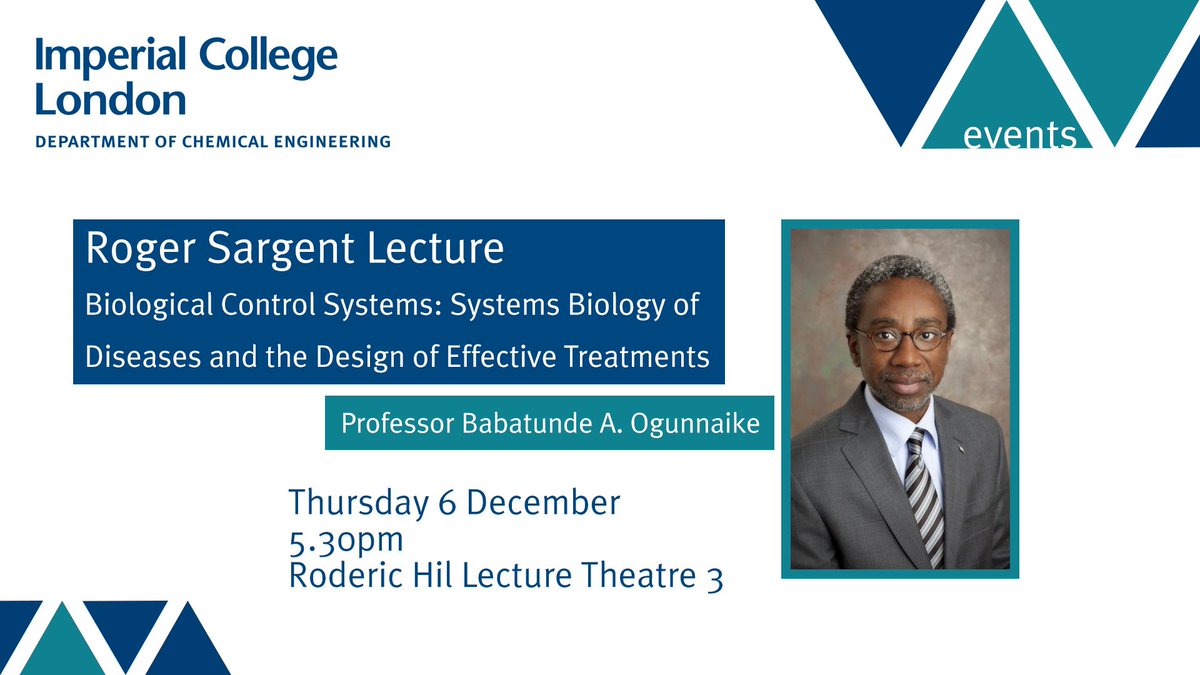 Imperial College London
DEPARTMENT OF CHEMICAL ENGINEERING

events

Roger Sargent Lecture
Biological Control Systems: Systems Biology of Diseases and the Design of Effective Treatments

Professor Babatunde A. Ogunnaike

Thursday 6 December
5.30pm
Roderic Hil Lecture Theatre 3